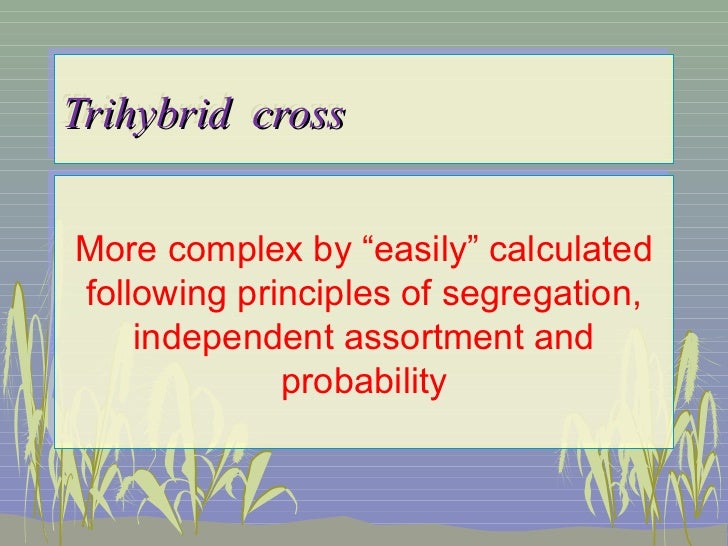 Trihybrid cross

More complex by “easily” calculated following principles of segregation, independent assortment and probability